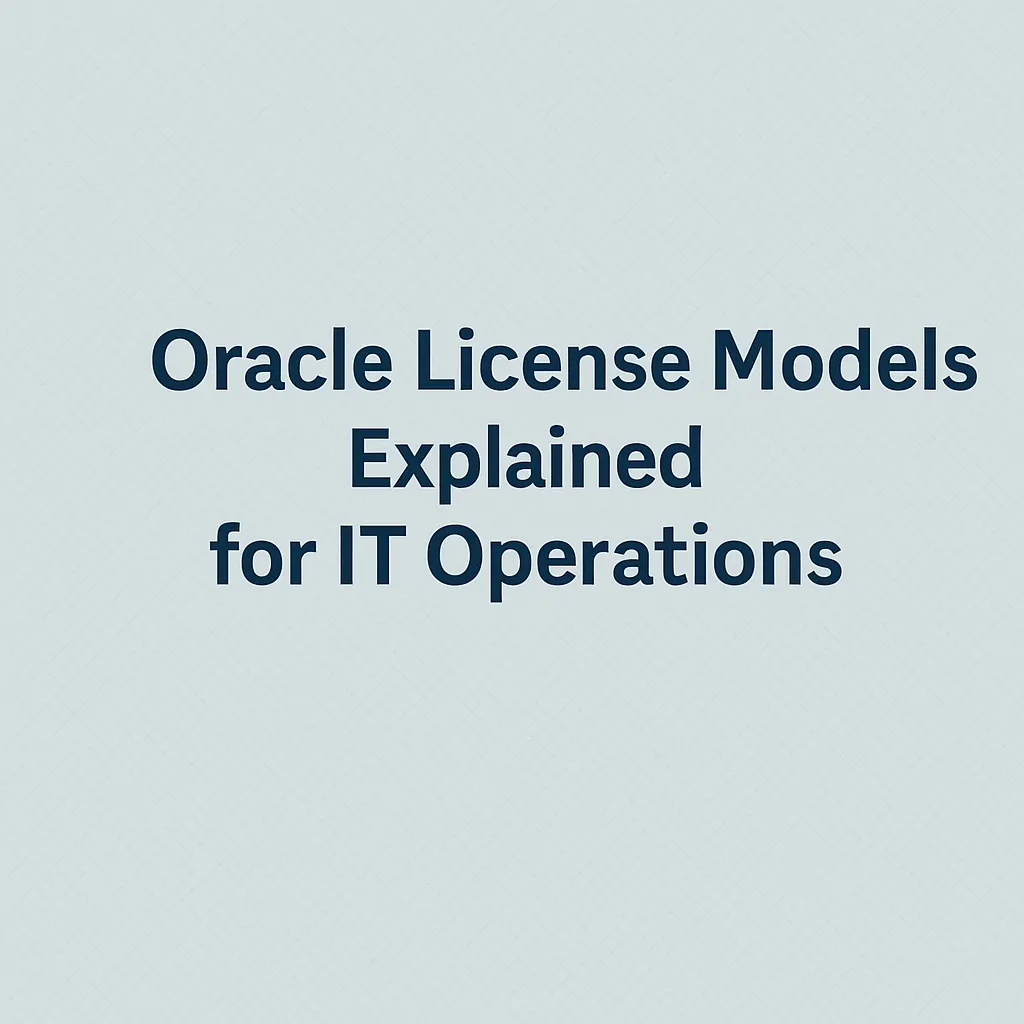 Oracle License Models
Explained
for IT Operations